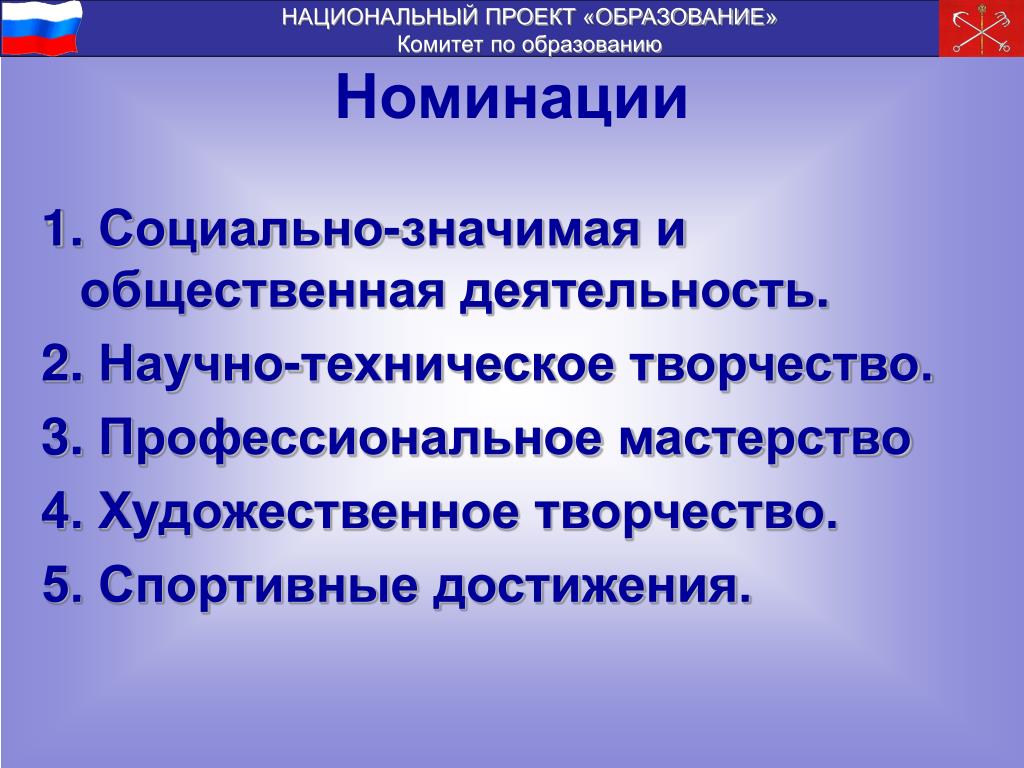 НАЦИОНАЛЬНЫЙ ПРОЕКТ «ОБРАЗОВАНИЕ»
Комитет по образованию

Номинации

1. Социально-значимая и общественная деятельность.
2. Научно-техническое творчество.
3. Профессиональное мастерство
4. Художественное творчество.
5. Спортивные достижения.